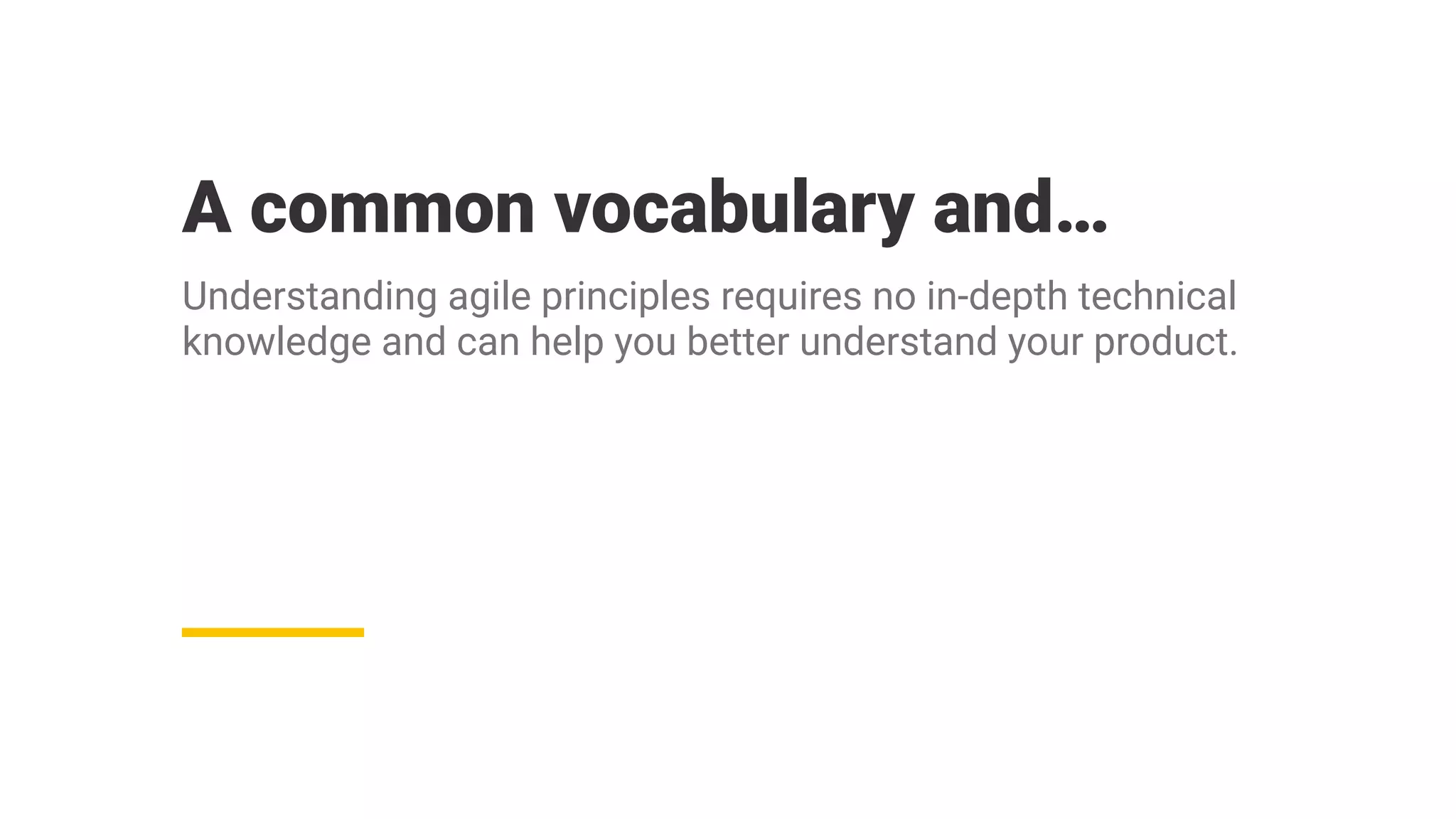 A common vocabulary and…

Understanding agile principles requires no in-depth technical knowledge and can help you better understand your product.